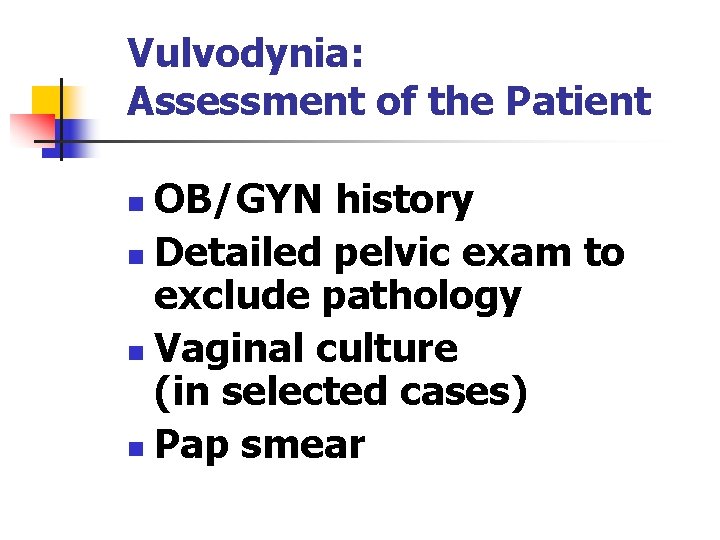 Vulvodynia:
Assessment of the Patient

- OB/GYN history
- Detailed pelvic exam to exclude pathology
- Vaginal culture (in selected cases)
- Pap smear